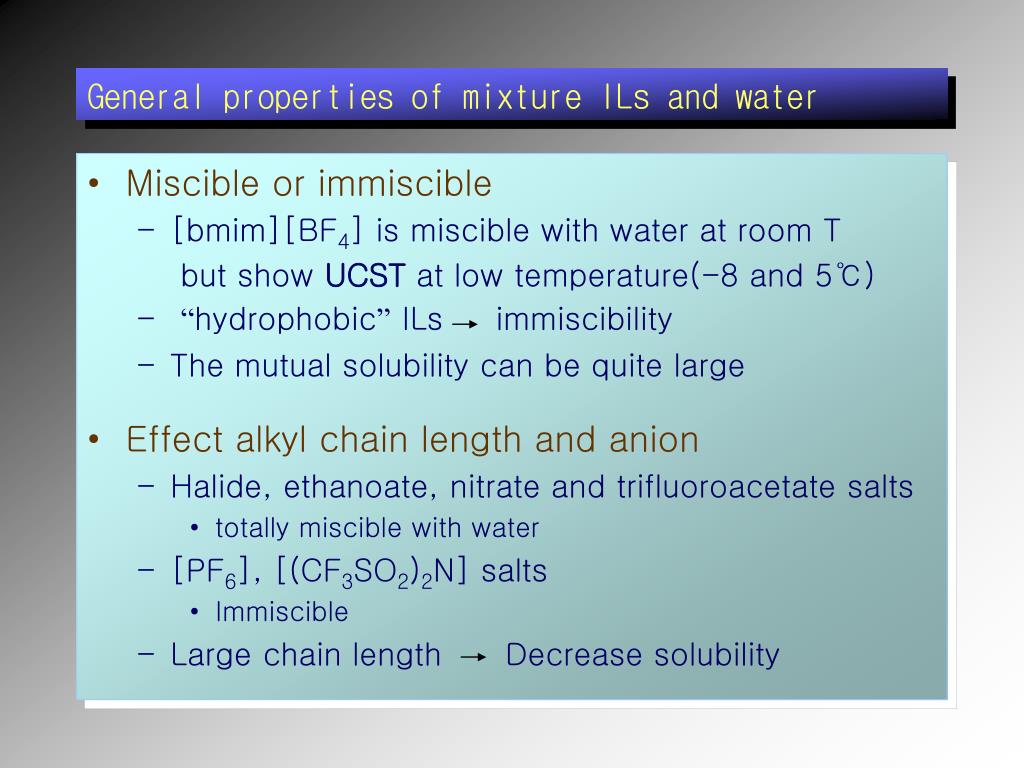 General properties of mixture ILs and water

• Miscible or immiscible
  – [bmim][$BF_4$] is miscible with water at room T but show UCST at low temperature(-8 and 5℃)
  – "hydrophobic" ILs → immiscibility
  – The mutual solubility can be quite large

• Effect alkyl chain length and anion
  – Halide, ethanoate, nitrate and trifluoroacetate salts
    • totally miscible with water
  – [$PF_6$], [$(CF_3SO_2)_2N$] salts
    • Immiscible
  – Large chain length → Decrease solubility